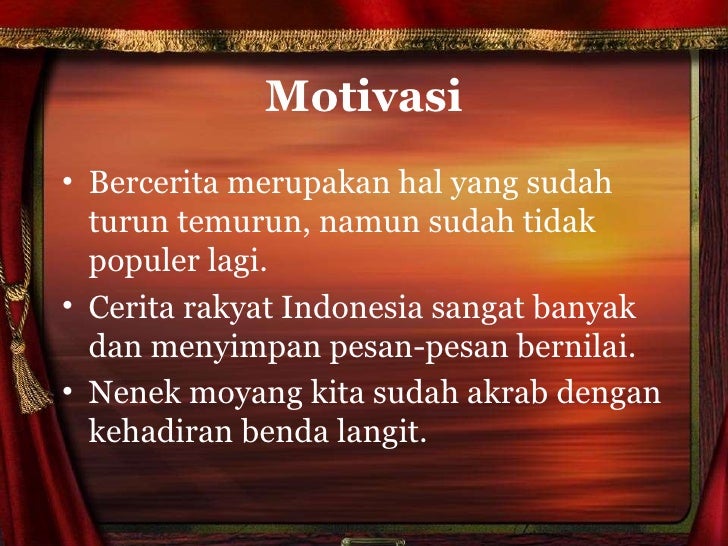 Motivasi

• Bercerita merupakan hal yang sudah turun temurun, namun sudah tidak populer lagi.
• Cerita rakyat Indonesia sangat banyak dan menyimpan pesan-pesan bernilai.
• Nenek moyang kita sudah akrab dengan kehadiran benda langit.